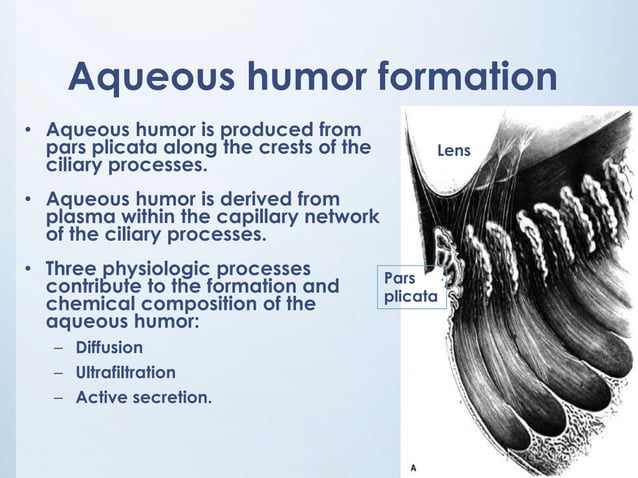 Aqueous humor formation

• Aqueous humor is produced from pars plicata along the crests of the ciliary processes.

• Aqueous humor is derived from plasma within the capillary network of the ciliary processes.

• Three physiologic processes contribute to the formation and chemical composition of the aqueous humor:
– Diffusion
– Ultrafiltration
– Active secretion.

Lens

Pars plicata

A